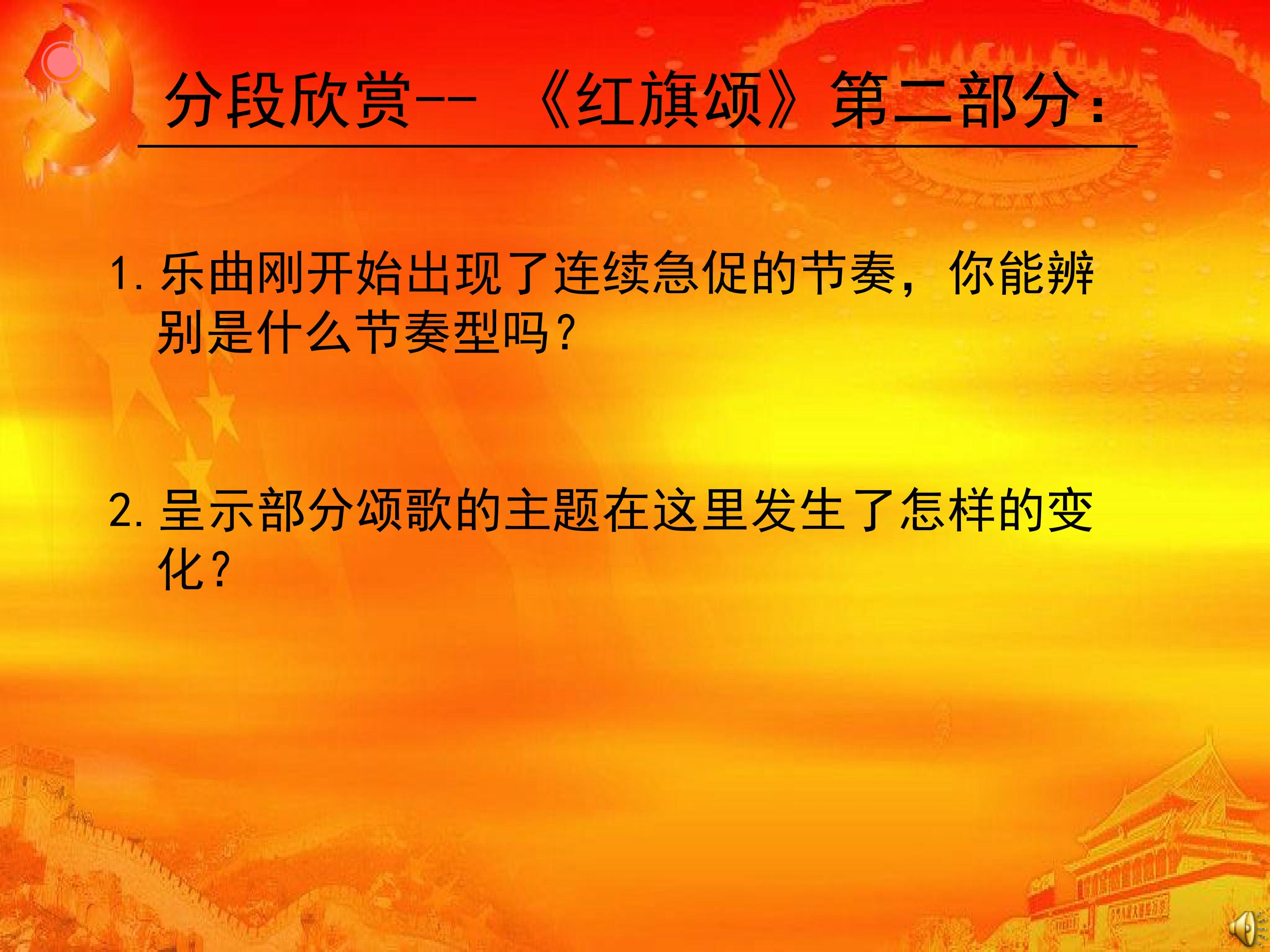 分段欣赏-- 《红旗颂》第二部分：

1. 乐曲刚开始出现了连续急促的节奏，你能辨别是什么节奏型吗？

2. 呈示部分颂歌的主题在这里发生了怎样的变化？